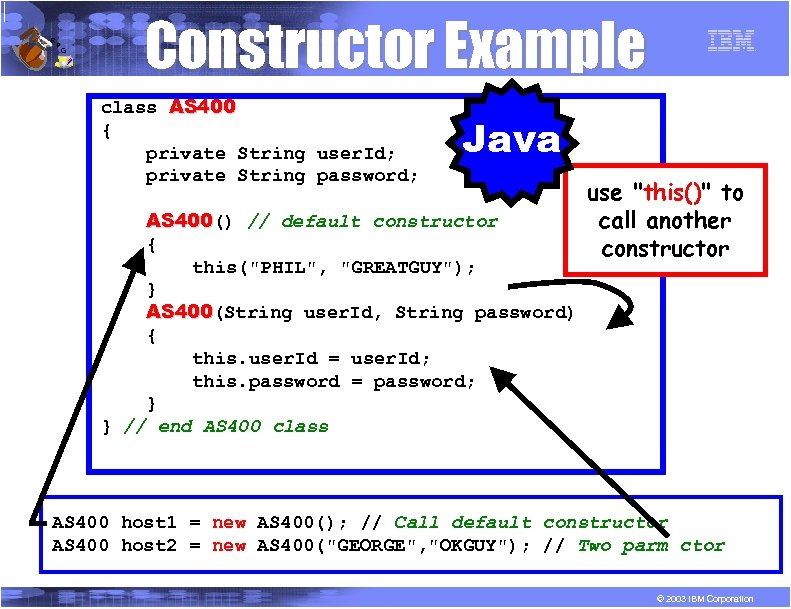 Constructor Example

IBM

class AS400
{
    private String userId;
    private String password;

    AS400() // default constructor
    {
        this("PHIL", "GREATGUY");
    }
    AS400(String userId, String password)
    {
        this.userId = userId;
        this.password = password;
    }
} // end AS400 class

Java

use "this()" to call another constructor

AS400 host1 = new AS400(); // Call default constructor
AS400 host2 = new AS400("GEORGE","OKGUY"); // Two parm ctor

© 2003 IBM Corporation